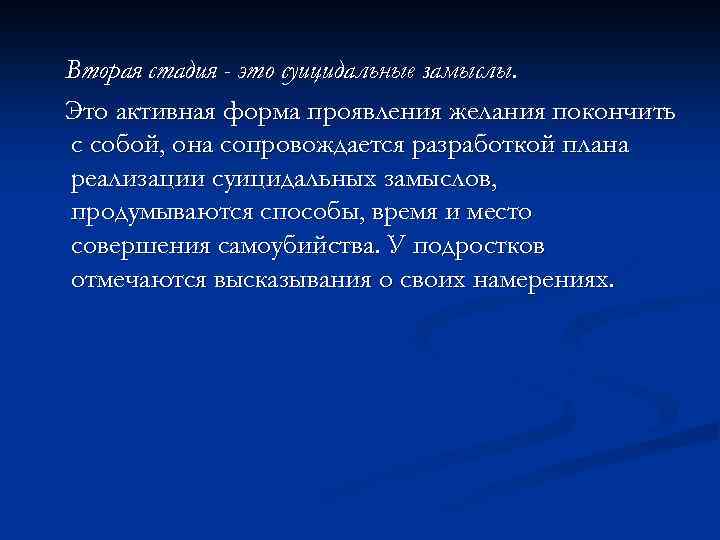 Вторая стадия - это суицидальные замыслы.

Это активная форма проявления желания покончить с собой, она сопровождается разработкой плана реализации суицидальных замыслов, продумываются способы, время и место совершения самоубийства. У подростков отмечаются высказывания о своих намерениях.